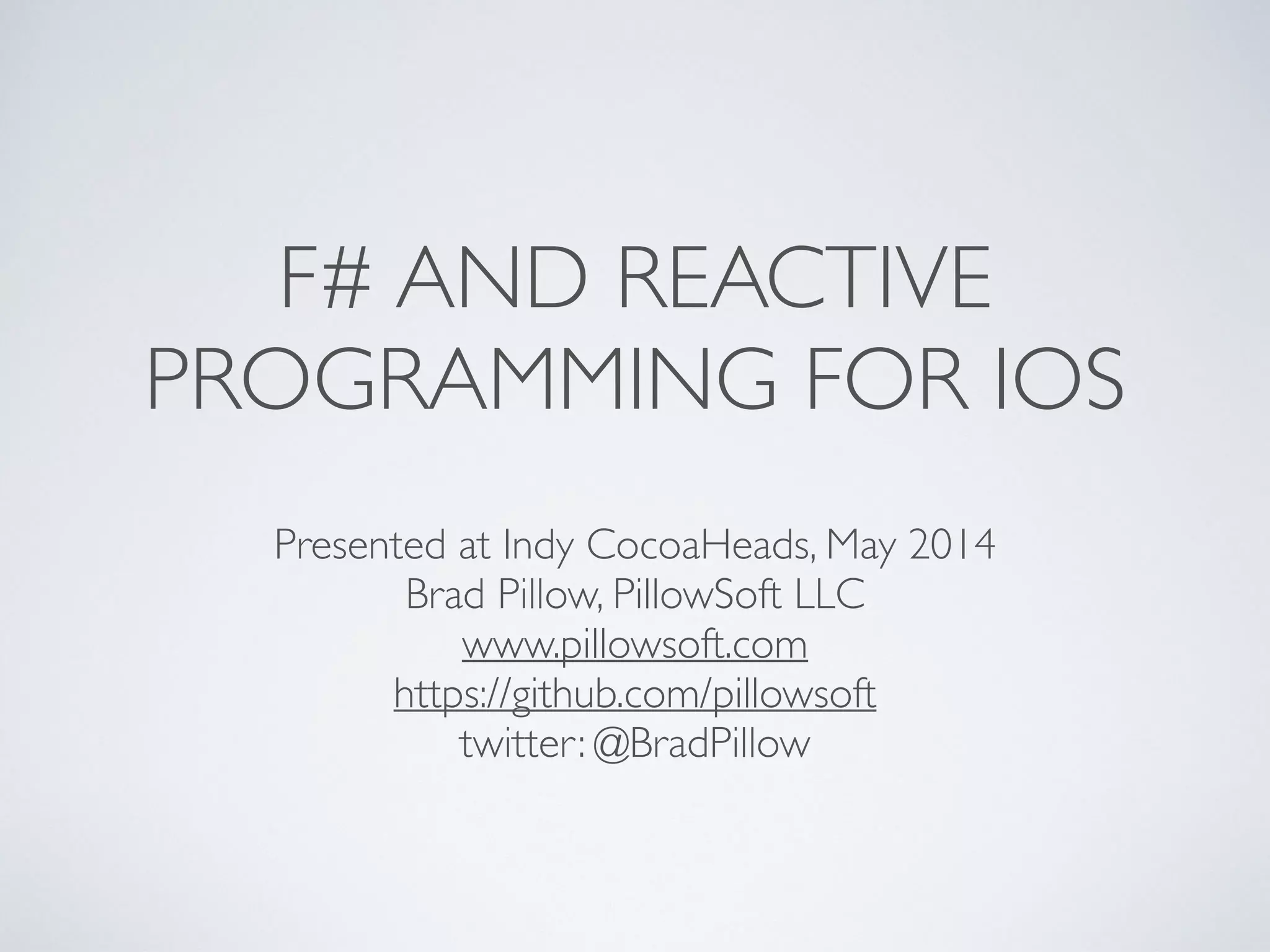 F# AND REACTIVE PROGRAMMING FOR IOS

Presented at Indy CocoaHeads, May 2014
Brad Pillow, PillowSoft LLC
www.pillowsoft.com
https://github.com/pillowsoft
twitter: @BradPillow